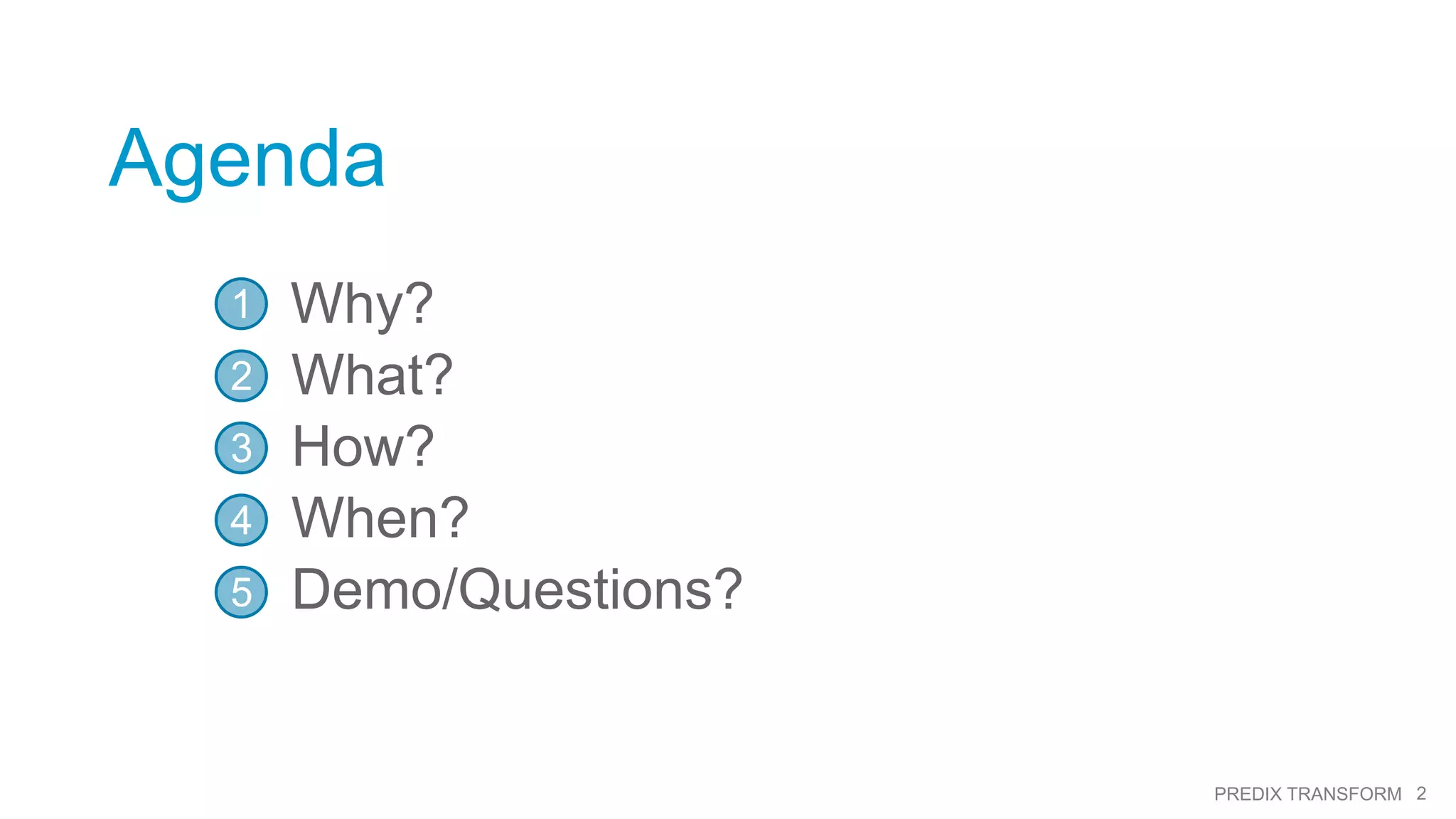 Agenda

1 Why?
2 What?
3 How?
4 When?
5 Demo/Questions?

PREDIX TRANSFORM 2